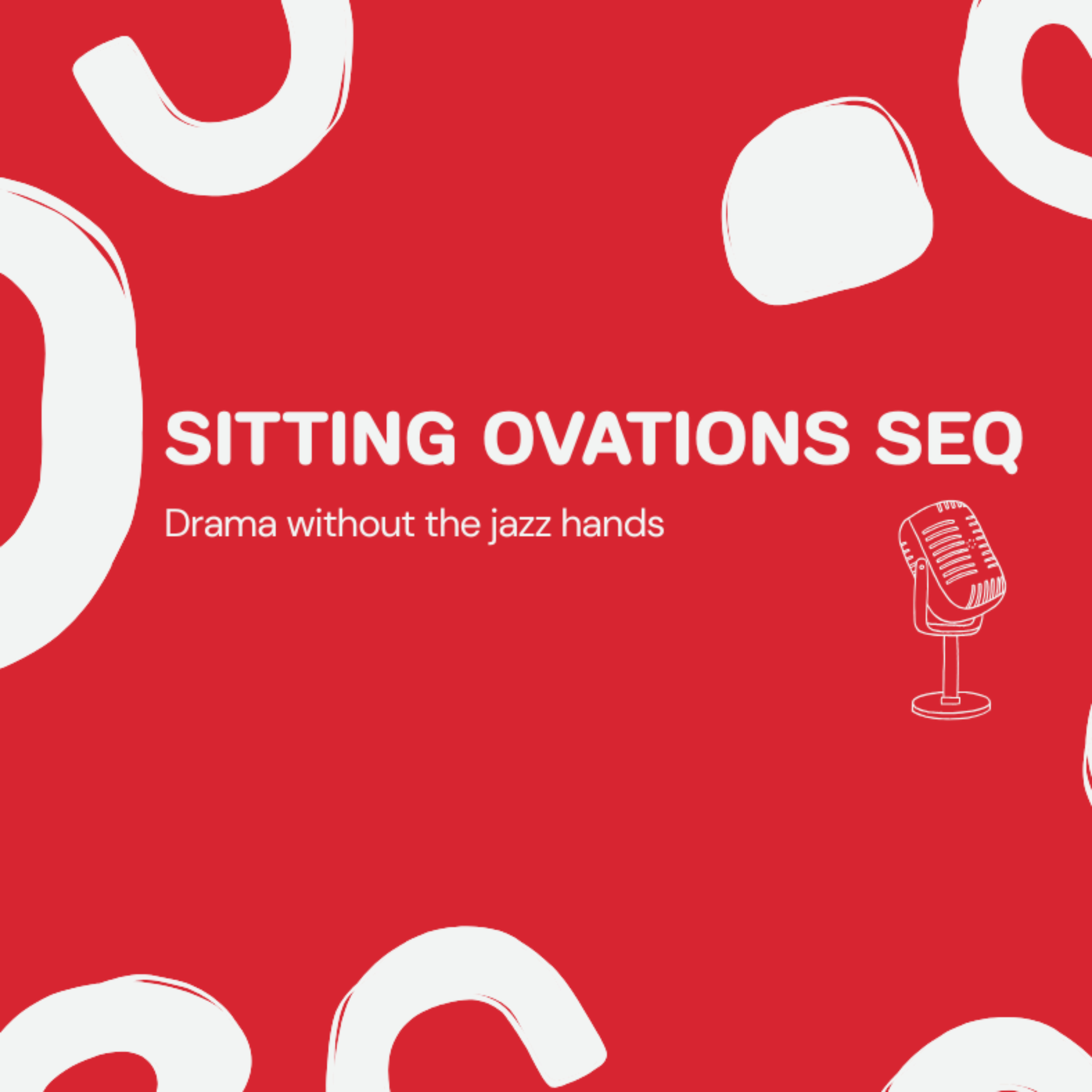 SITTING OVATIONS SEQ

Drama without the jazz hands